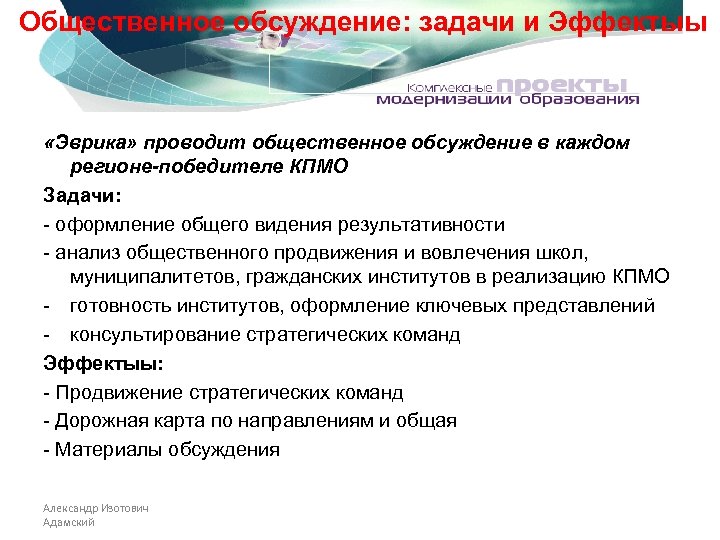 Общественное обсуждение: задачи и Эффектыы

Комплексные проекты модернизации образования

«Эврика» проводит общественное обсуждение в каждом регионе-победителе КПМО

Задачи:

- оформление общего видения результативности

- анализ общественного продвижения и вовлечения школ, муниципалитетов, гражданских институтов в реализацию КПМО

- готовность институтов, оформление ключевых представлений

- консультирование стратегических команд

Эффектыы:

- Продвижение стратегических команд

- Дорожная карта по направлениям и общая

- Материалы обсуждения

Александр Изотович Адамский